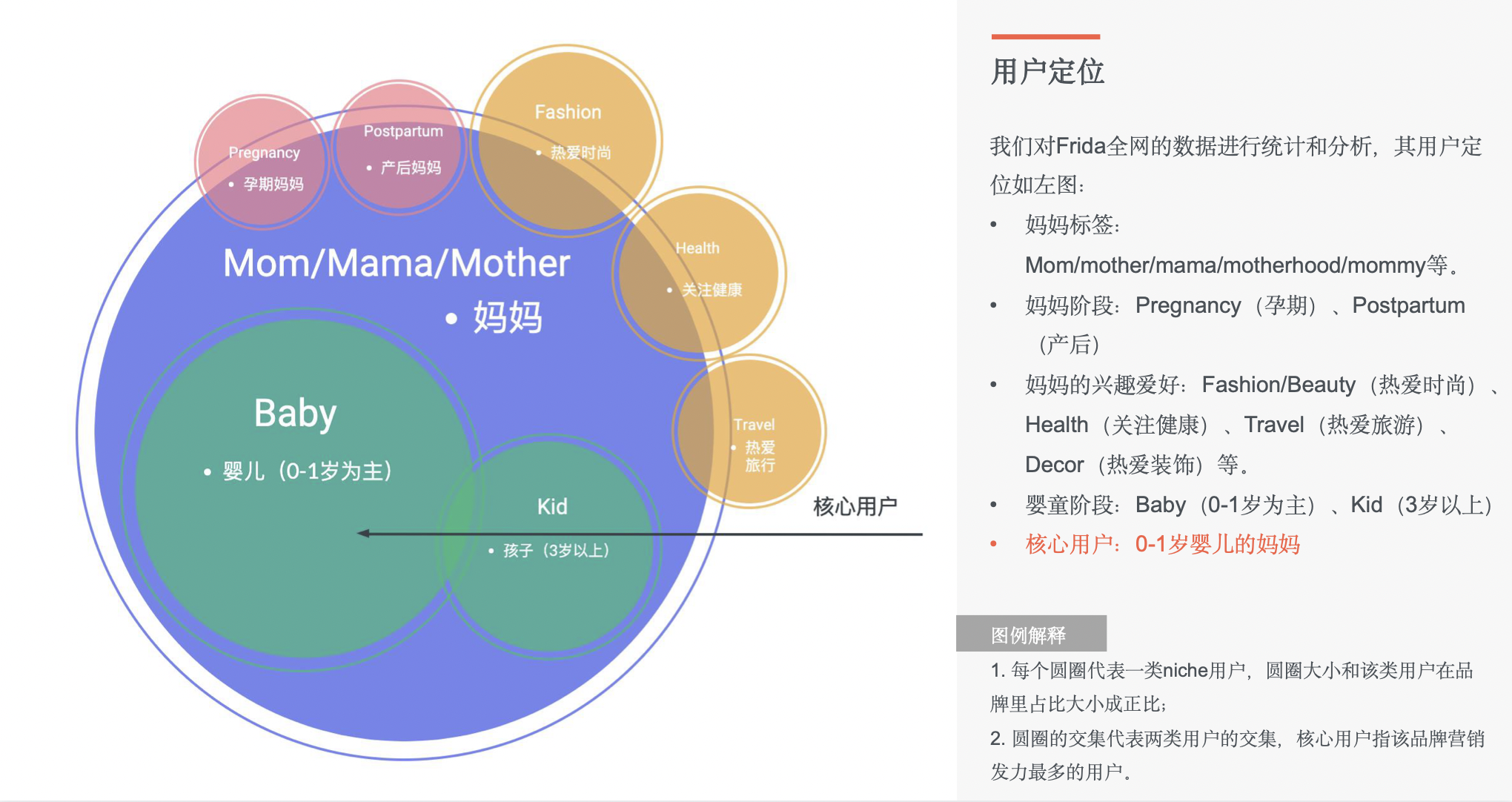 Pregnancy
• 孕期妈妈

Postpartum
• 产后妈妈

Fashion
• 热爱时尚

Health
• 关注健康

Travel
• 热爱旅行

Mom/Mama/Mother
• 妈妈

Baby
• 婴儿（0-1岁为主）

Kid
• 孩子（3岁以上）

核心用户

用户定位

我们对Frida全网的数据进行统计和分析，其用户定位如左图：

• 妈妈标签：Mom/mother/mama/motherhood/mommy等。
• 妈妈阶段：Pregnancy（孕期）、Postpartum（产后）
• 妈妈的兴趣爱好：Fashion/Beauty（热爱时尚）、Health（关注健康）、Travel（热爱旅游）、Decor（热爱装饰）等。
• 婴童阶段：Baby（0-1岁为主）、Kid（3岁以上）
• 核心用户：0-1岁婴儿的妈妈

图例解释

1. 每个圆圈代表一类niche用户，圆圈大小和该类用户在品牌里占比大小成正比；
2. 圆圈的交集代表两类用户的交集，核心用户指该品牌营销发力最多的用户。